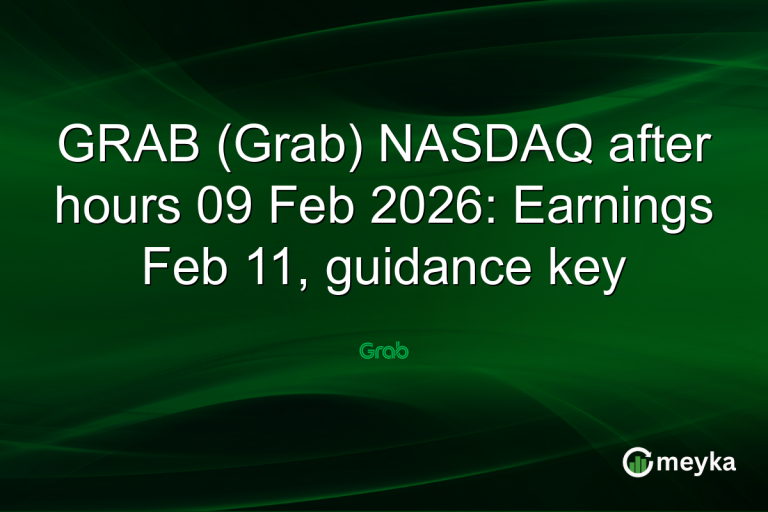 GRAB (Grab) NASDAQ after hours 09 Feb 2026: Earnings Feb 11, guidance key

Grab

meyka